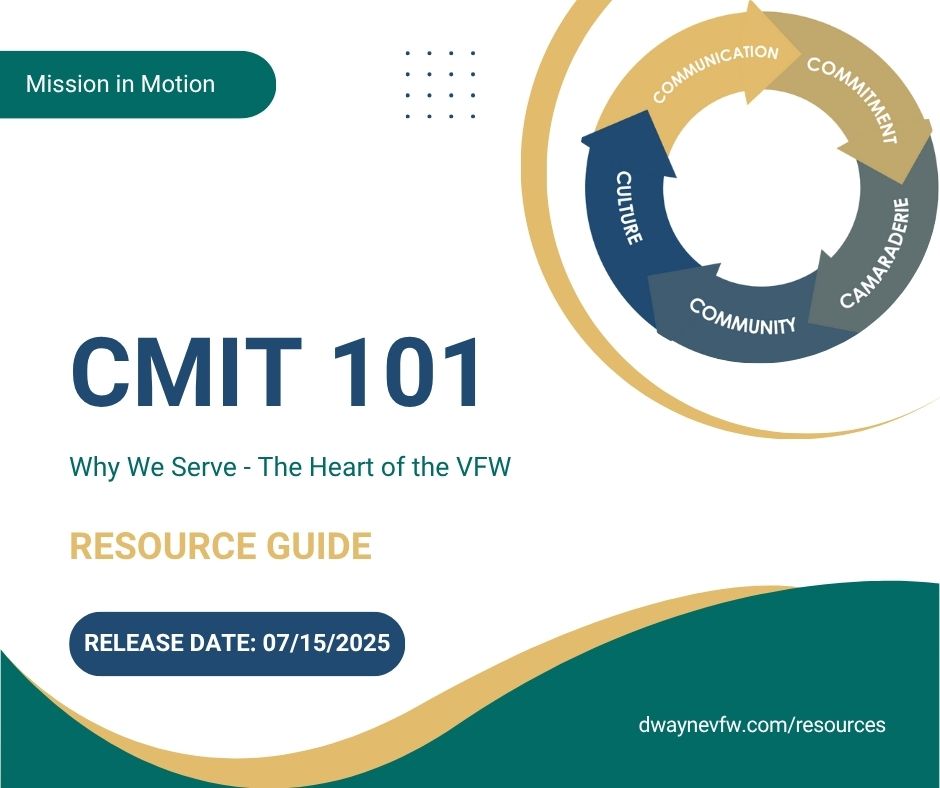 Mission in Motion

COMMUNICATION
COMMITMENT
CAMARADERIE
COMMUNITY
CULTURE

CMIT 101

Why We Serve - The Heart of the VFW

RESOURCE GUIDE

RELEASE DATE: 07/15/2025

dwaynevfw.com/resources